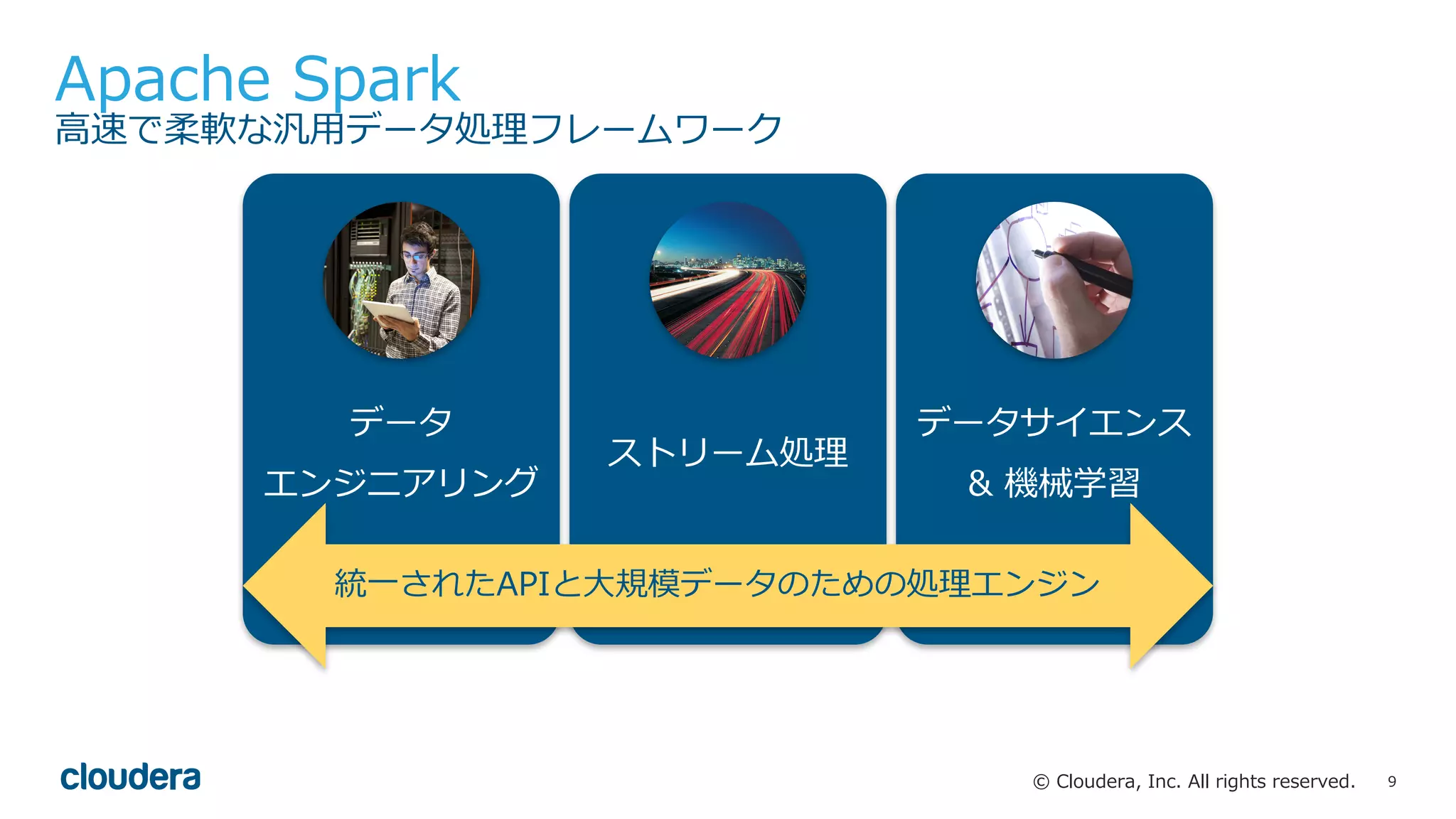 Apache Spark
高速で柔軟な汎用データ処理フレームワーク

データ
エンジニアリング

ストリーム処理

データサイエンス
& 機械学習

統一されたAPIと大規模データのための処理エンジン

cloudera

© Cloudera, Inc. All rights reserved. 9